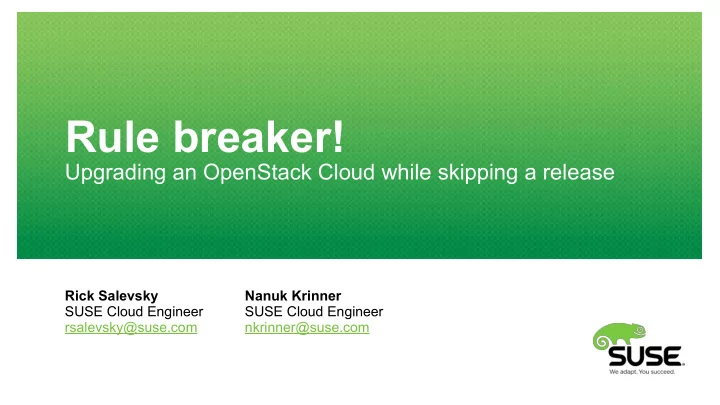 Rule breaker!
Upgrading an OpenStack Cloud while skipping a release

Rick Salevsky
SUSE Cloud Engineer
rsalevsky@suse.com

Nanuk Krinner
SUSE Cloud Engineer
nkrinner@suse.com

SUSE
We adapt. You succeed.